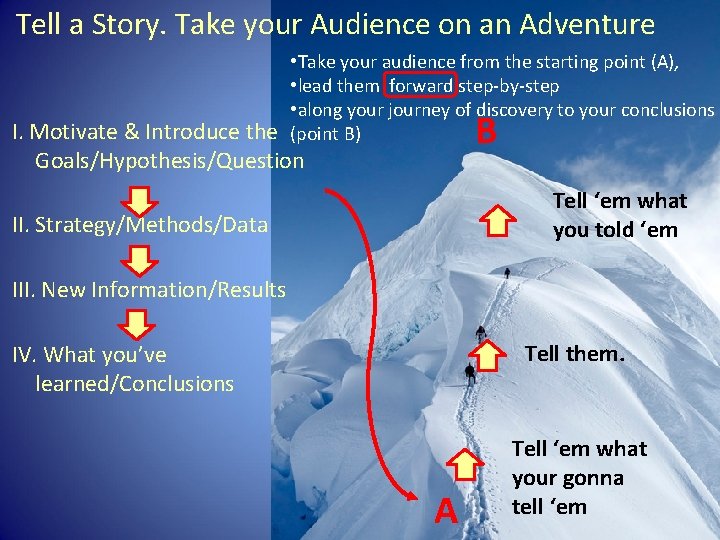 Tell a Story. Take your Audience on an Adventure

•Take your audience from the starting point (A),
•lead them forward step-by-step
•along your journey of discovery to your conclusions (point B)

I. Motivate & Introduce the Goals/Hypothesis/Question

II. Strategy/Methods/Data

III. New Information/Results

IV. What you've learned/Conclusions

B

Tell 'em what you told 'em

Tell them.

Tell 'em what your gonna tell 'em

A